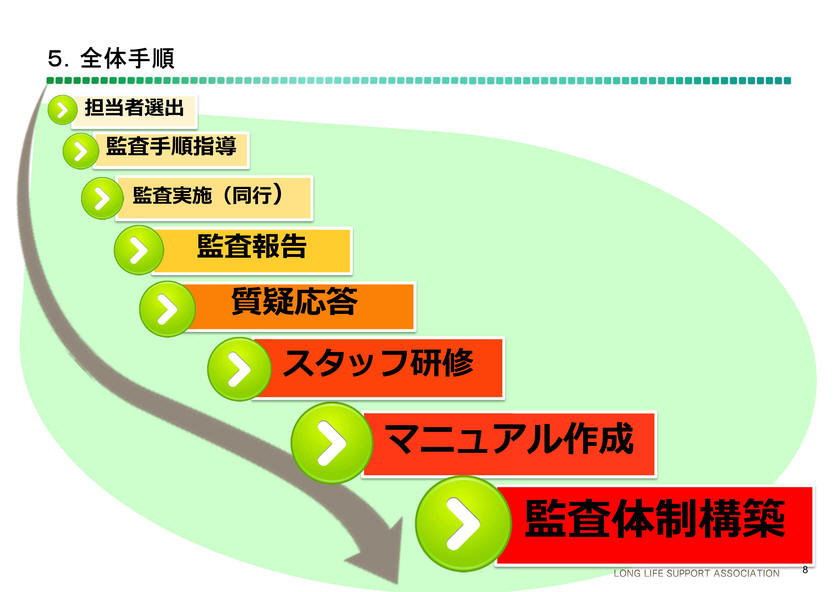 5. 全体手順

担当者選出

監査手順指導

監査実施（同行）

監査報告

質疑応答

スタッフ研修

マニュアル作成

監査体制構築

LONG LIFE SUPPORT ASSOCIATION 8